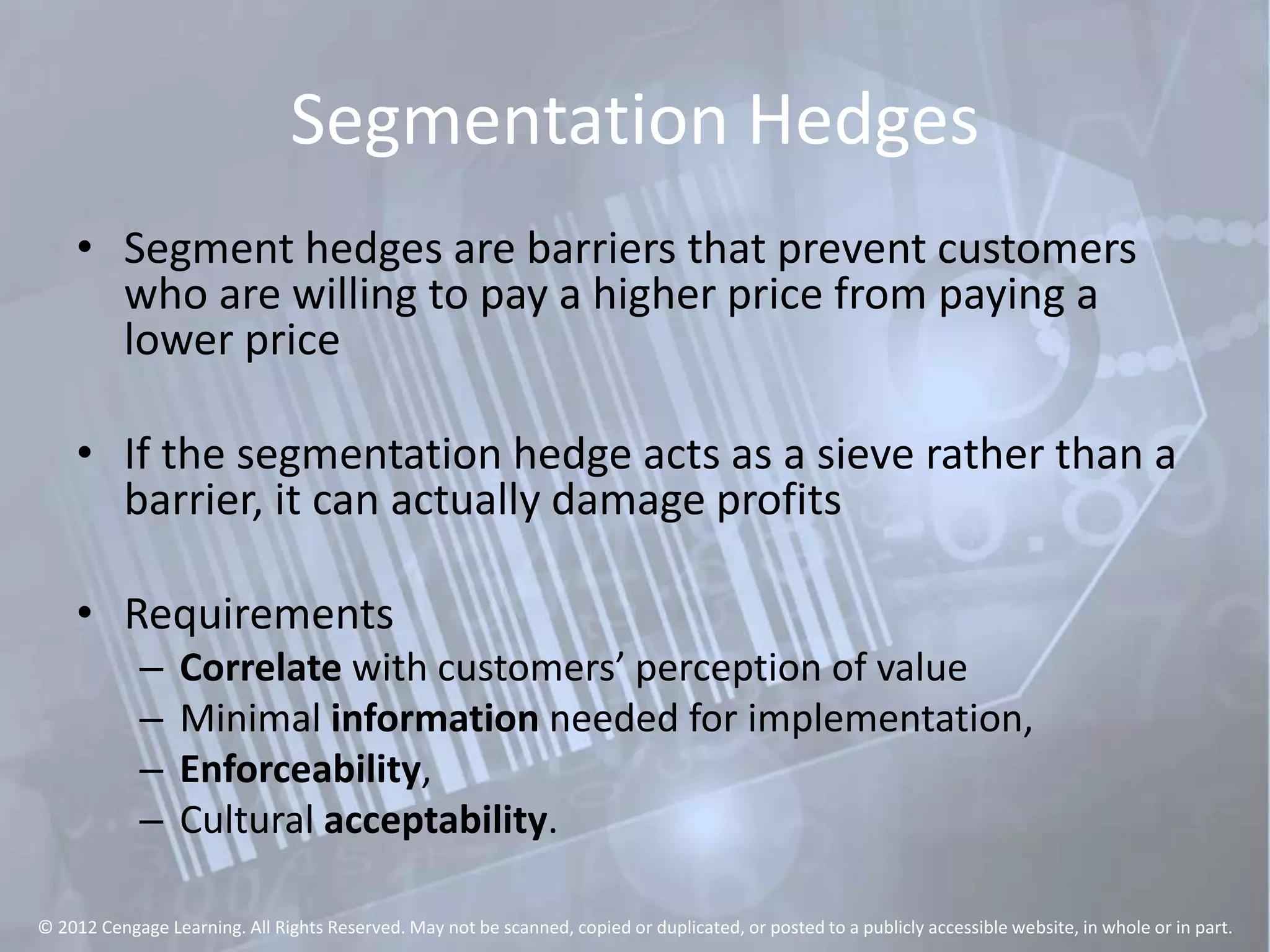 Segmentation Hedges

• Segment hedges are barriers that prevent customers who are willing to pay a higher price from paying a lower price

• If the segmentation hedge acts as a sieve rather than a barrier, it can actually damage profits

• Requirements
– Correlate with customers’ perception of value
– Minimal information needed for implementation,
– Enforceability,
– Cultural acceptability.

© 2012 Cengage Learning. All Rights Reserved. May not be scanned, copied or duplicated, or posted to a publicly accessible website, in whole or in part.